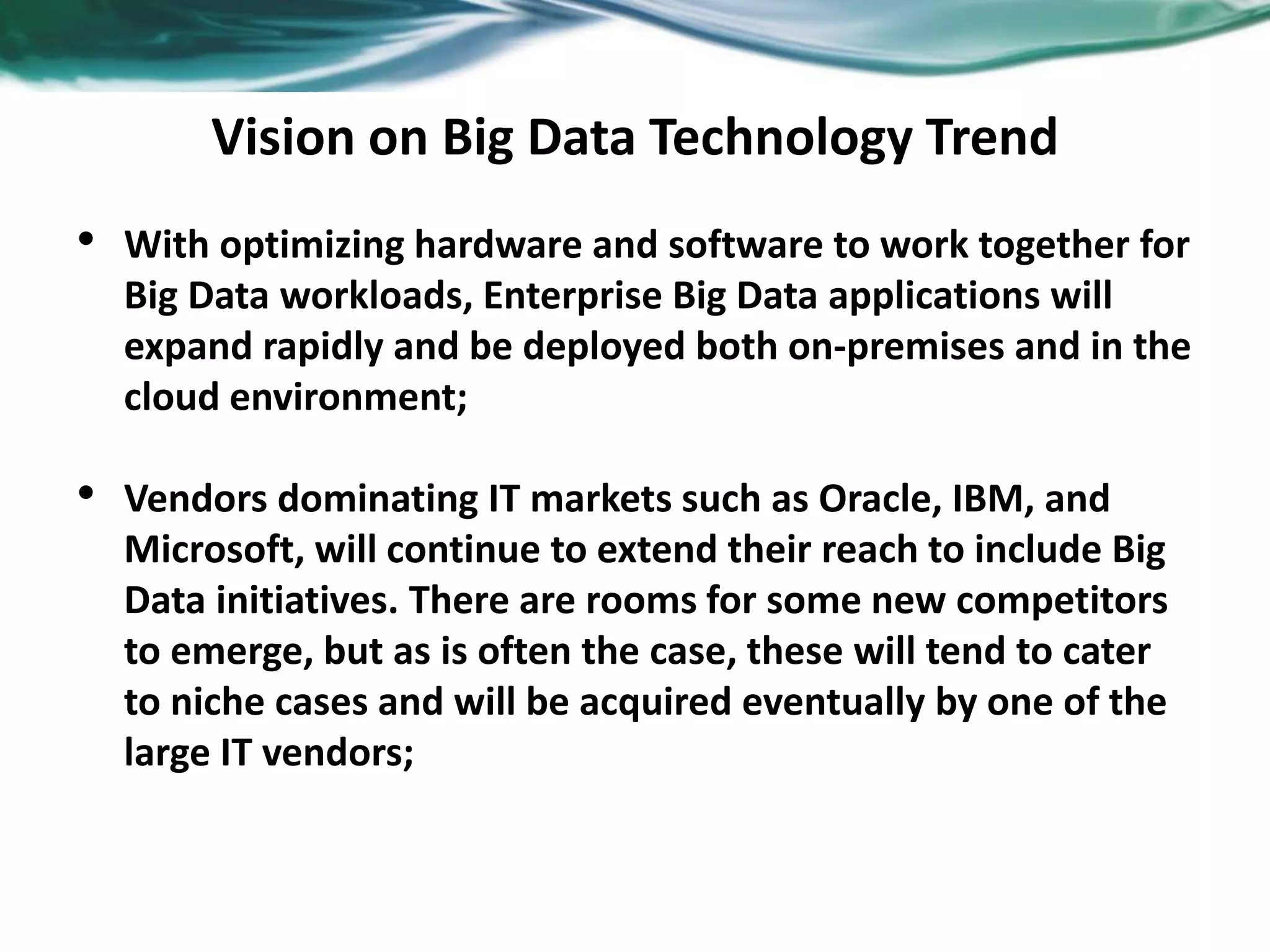 Vision on Big Data Technology Trend

• With optimizing hardware and software to work together for Big Data workloads, Enterprise Big Data applications will expand rapidly and be deployed both on-premises and in the cloud environment;

• Vendors dominating IT markets such as Oracle, IBM, and Microsoft, will continue to extend their reach to include Big Data initiatives. There are rooms for some new competitors to emerge, but as is often the case, these will tend to cater to niche cases and will be acquired eventually by one of the large IT vendors;